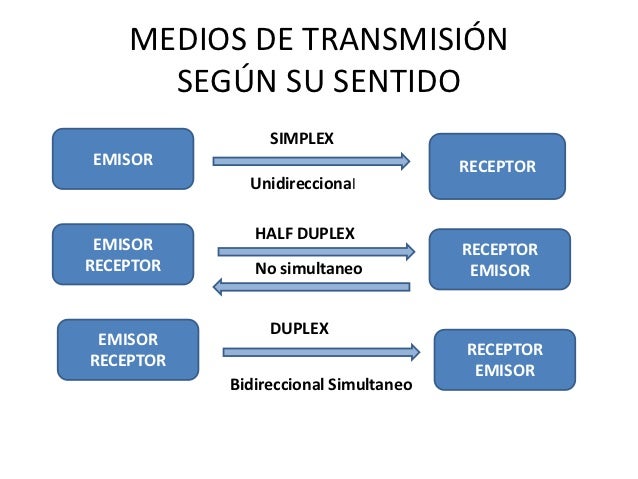 MEDIOS DE TRANSMISIÓN SEGÚN SU SENTIDO

EMISOR

SIMPLEX

Unidireccional

RECEPTOR

EMISOR RECEPTOR

HALF DUPLEX

No simultaneo

RECEPTOR EMISOR

EMISOR RECEPTOR

DUPLEX

Bidireccional Simultaneo

RECEPTOR EMISOR